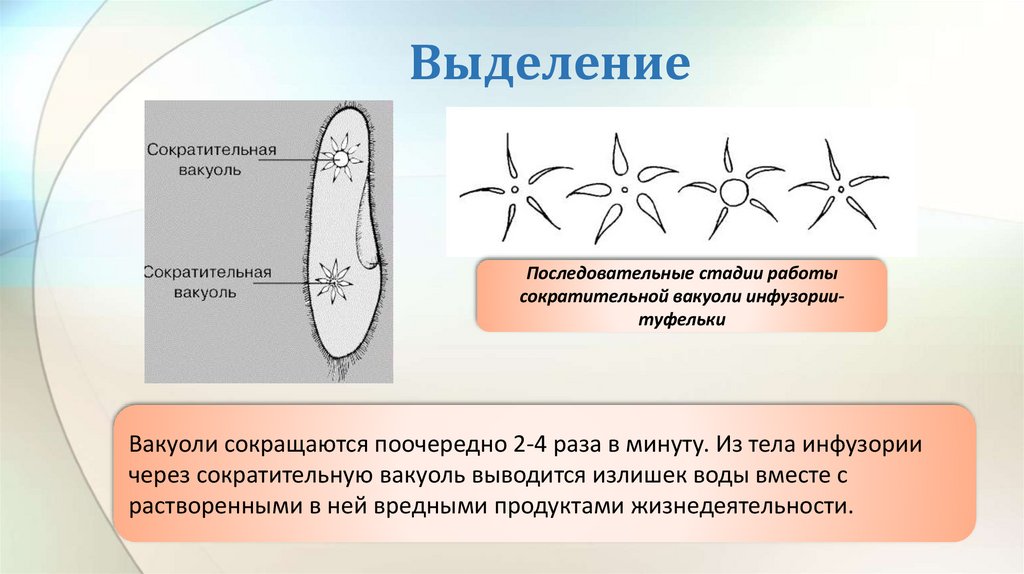 Выделение

Сократительная вакуоль

Сократительная вакуоль

Последовательные стадии работы сократительной вакуоли инфузории-туфельки

Вакуоли сокращаются поочередно 2-4 раза в минуту. Из тела инфузории через сократительную вакуоль выводится излишек воды вместе с растворенными в ней вредными продуктами жизнедеятельности.